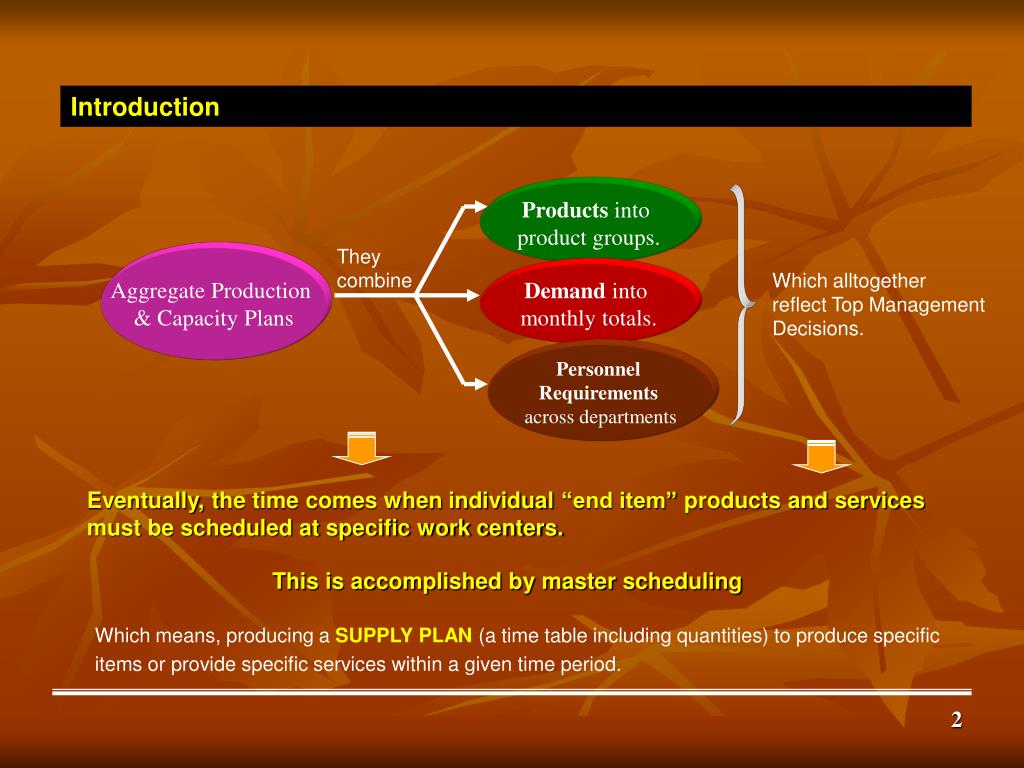 Introduction

Aggregate Production & Capacity Plans

They combine

Products into product groups.

Demand into monthly totals.

Personnel Requirements across departments

Which alltogether reflect Top Management Decisions.

Eventually, the time comes when individual “end item” products and services must be scheduled at specific work centers.

This is accomplished by master scheduling

Which means, producing a SUPPLY PLAN (a time table including quantities) to produce specific items or provide specific services within a given time period.

2